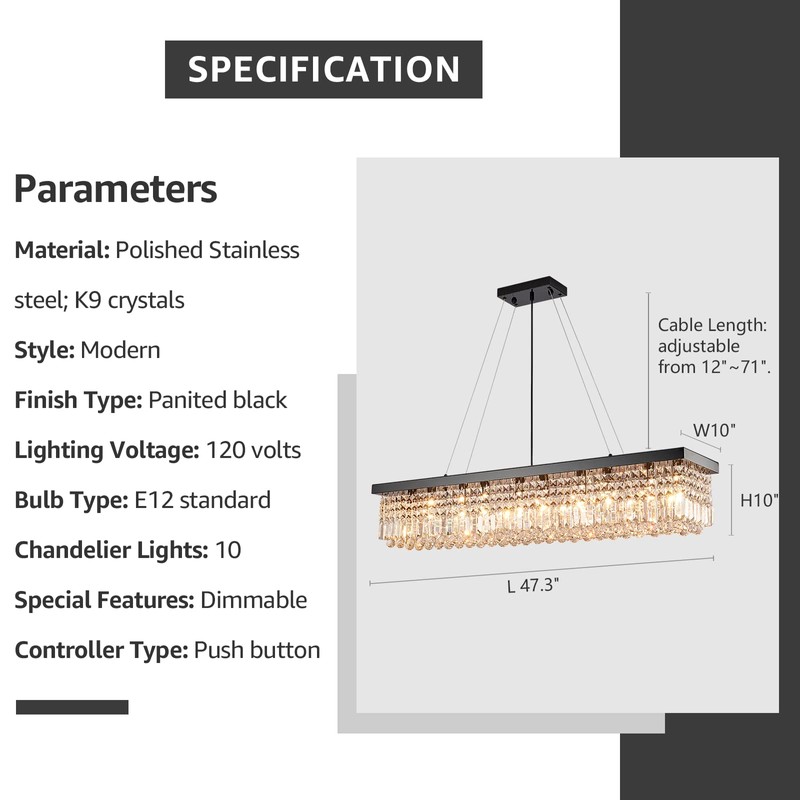 SPECIFICATION

Parameters

Material: Polished Stainless steel; K9 crystals

Style: Modern

Finish Type: Panited black

Lighting Voltage: 120 volts

Bulb Type: E12 standard

Chandelier Lights: 10

Special Features: Dimmable

Controller Type: Push button

Cable Length: adjustable from 12"~71".

W10"

H10"

L 47.3"